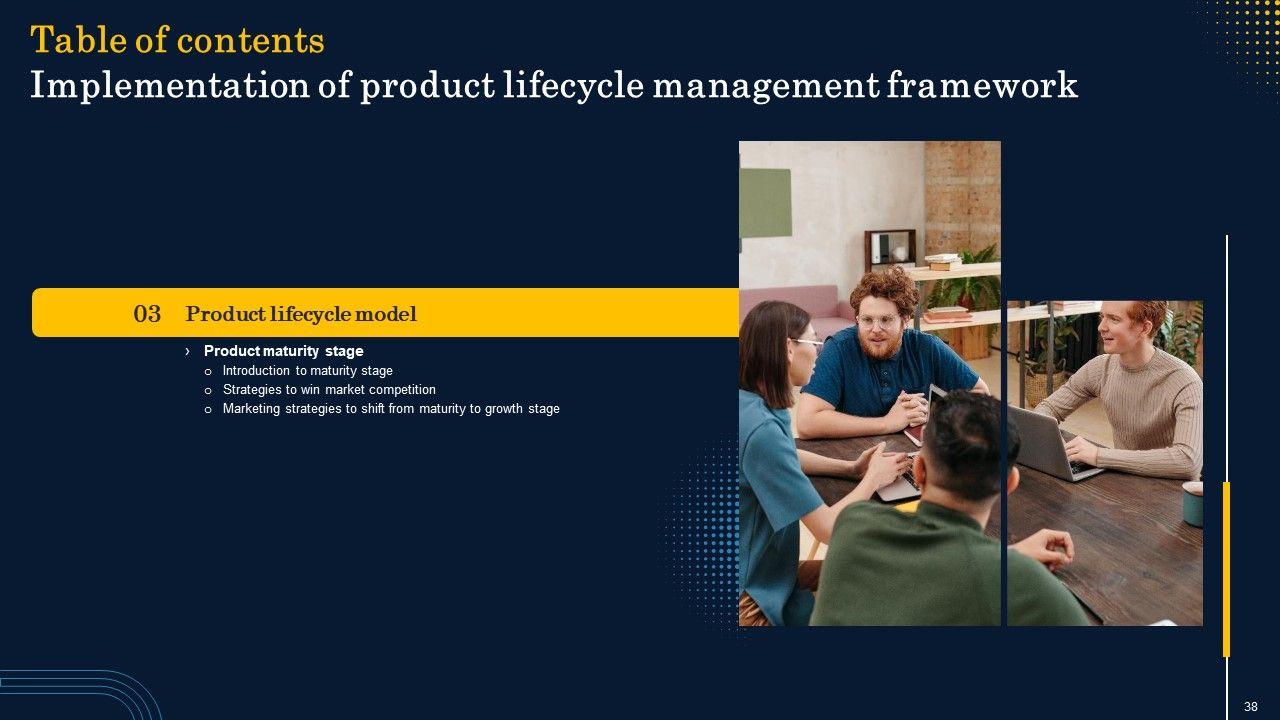 Table of contents
Implementation of product lifecycle management framework

03 Product lifecycle model

› Product maturity stage
o Introduction to maturity stage
o Strategies to win market competition
o Marketing strategies to shift from maturity to growth stage

38